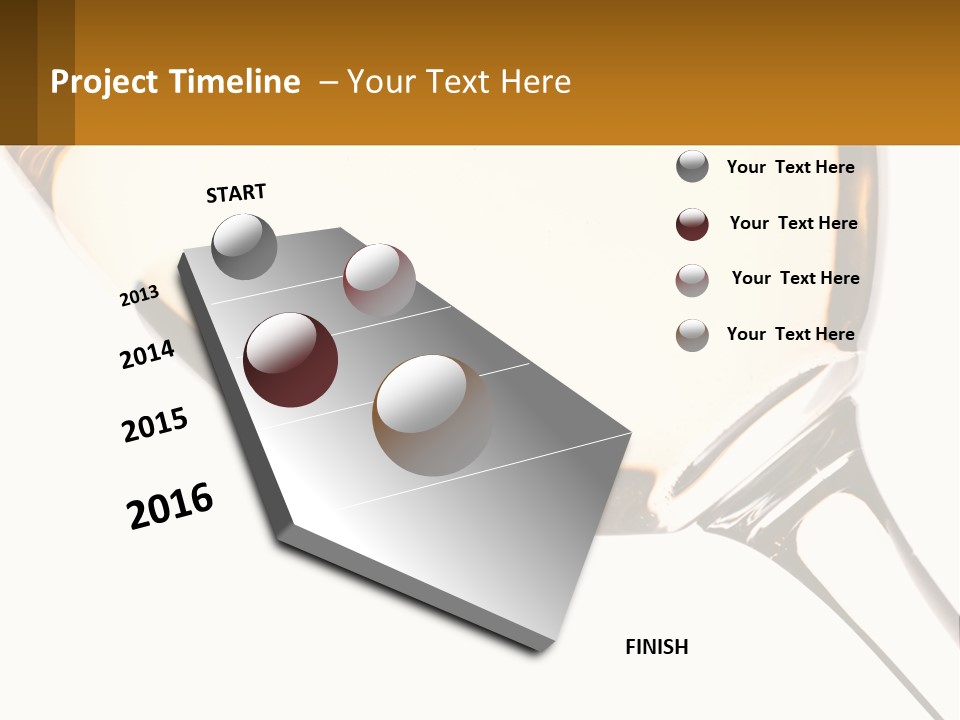 Project Timeline – Your Text Here

START

2013

2014

2015

2016

FINISH

Your Text Here

Your Text Here

Your Text Here

Your Text Here